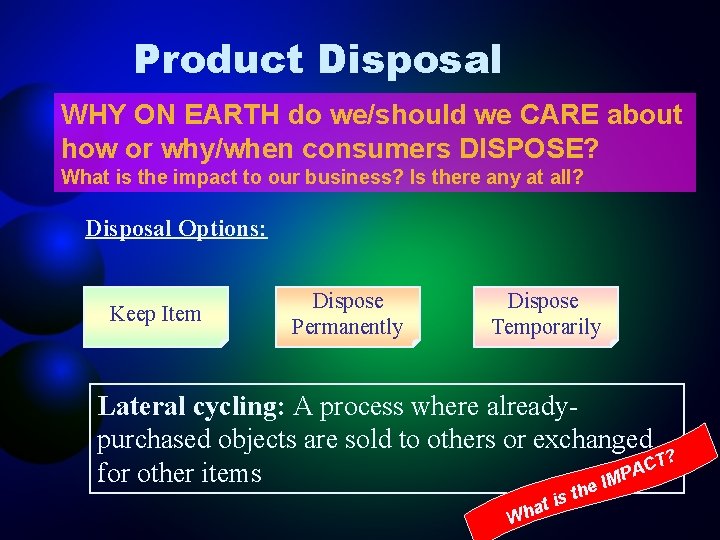 Product Disposal

WHY ON EARTH do we/should we CARE about how or why/when consumers DISPOSE?
What is the impact to our business? Is there any at all?

Disposal Options:

Keep Item

Dispose Permanently

Dispose Temporarily

Lateral cycling: A process where already-purchased objects are sold to others or exchanged for other items

What is the IMPACT?